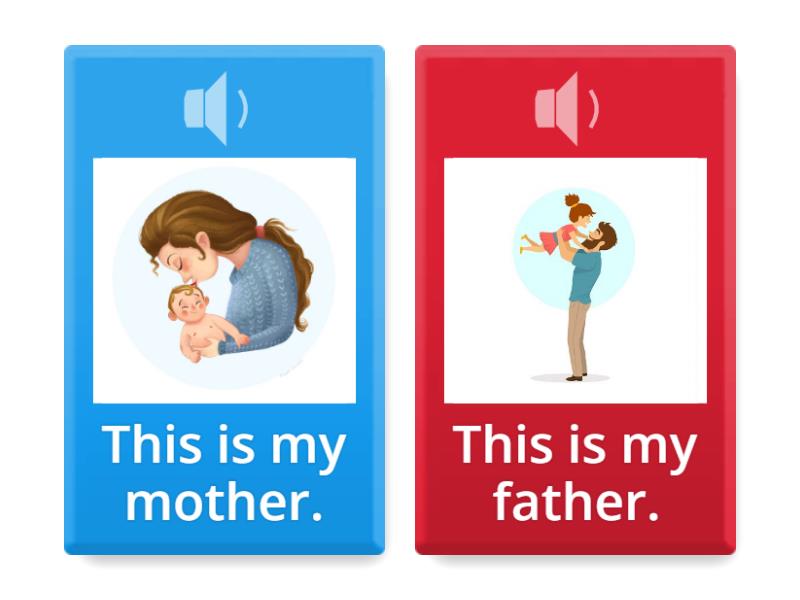 This is my mother.

This is my father.